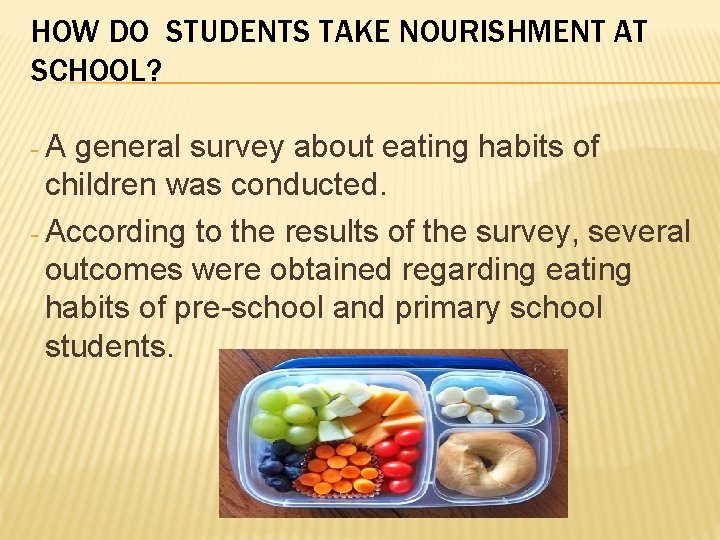 HOW DO STUDENTS TAKE NOURISHMENT AT SCHOOL?

- A general survey about eating habits of children was conducted.

- According to the results of the survey, several outcomes were obtained regarding eating habits of pre-school and primary school students.